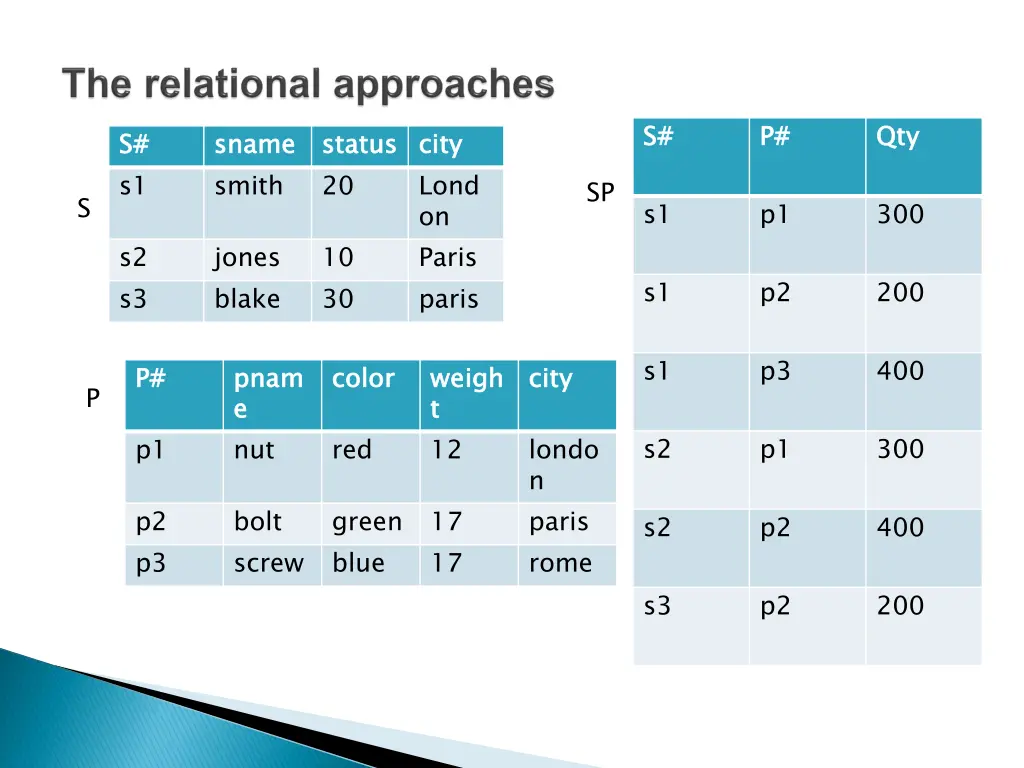 The relational approaches

S

| S# | sname | status | city |
|---|---|---|---|
| s1 | smith | 20 | London |
| s2 | jones | 10 | Paris |
| s3 | blake | 30 | paris |

P

| P# | pname | color | weight | city |
|---|---|---|---|---|
| p1 | nut | red | 12 | london |
| p2 | bolt | green | 17 | paris |
| p3 | screw | blue | 17 | rome |

SP

| S# | P# | Qty |
|---|---|---|
| s1 | p1 | 300 |
| s1 | p2 | 200 |
| s1 | p3 | 400 |
| s2 | p1 | 300 |
| s2 | p2 | 400 |
| s3 | p2 | 200 |